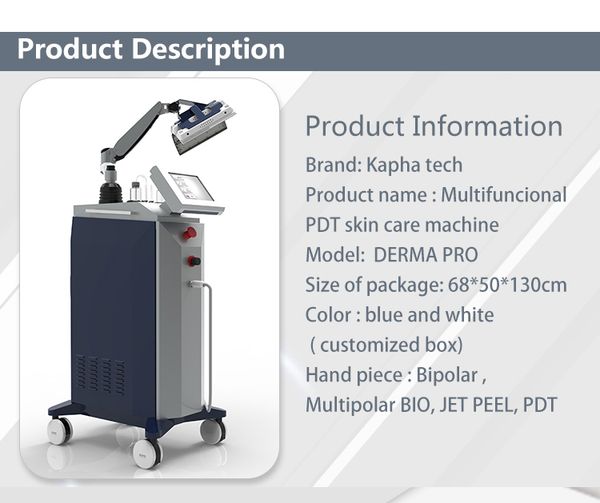 Product Description

Product Information

Brand: Kapha tech

Product name : Multifuncional PDT skin care machine

Model: DERMA PRO

Size of package: 68*50*130cm

Color : blue and white ( customized box)

Hand piece : Bipolar , Multipolar BIO, JET PEEL, PDT